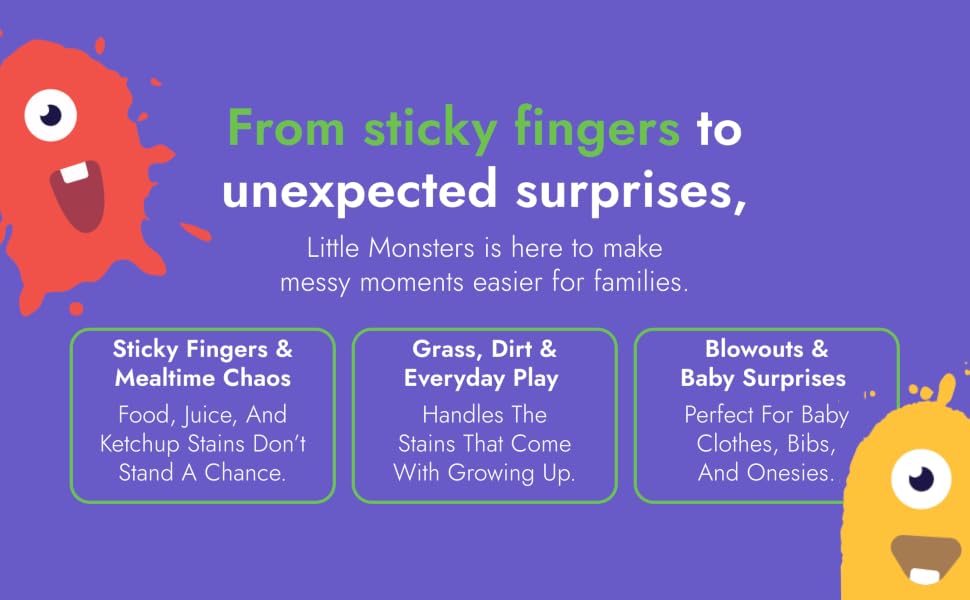 From sticky fingers to unexpected surprises,

Little Monsters is here to make messy moments easier for families.

Sticky Fingers & Mealtime Chaos

Food, Juice, And Ketchup Stains Don't Stand A Chance.

Grass, Dirt & Everyday Play

Handles The Stains That Come With Growing Up.

Blowouts & Baby Surprises

Perfect For Baby Clothes, Bibs, And Onesies.